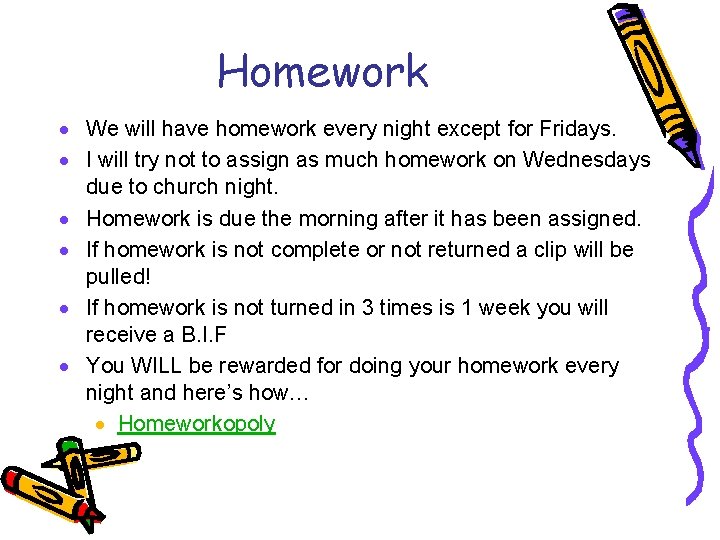 Homework

- We will have homework every night except for Fridays.
- I will try not to assign as much homework on Wednesdays due to church night.
- Homework is due the morning after it has been assigned.
- If homework is not complete or not returned a clip will be pulled!
- If homework is not turned in 3 times is 1 week you will receive a B.I.F
- You WILL be rewarded for doing your homework every night and here's how…
  - Homeworkopoly